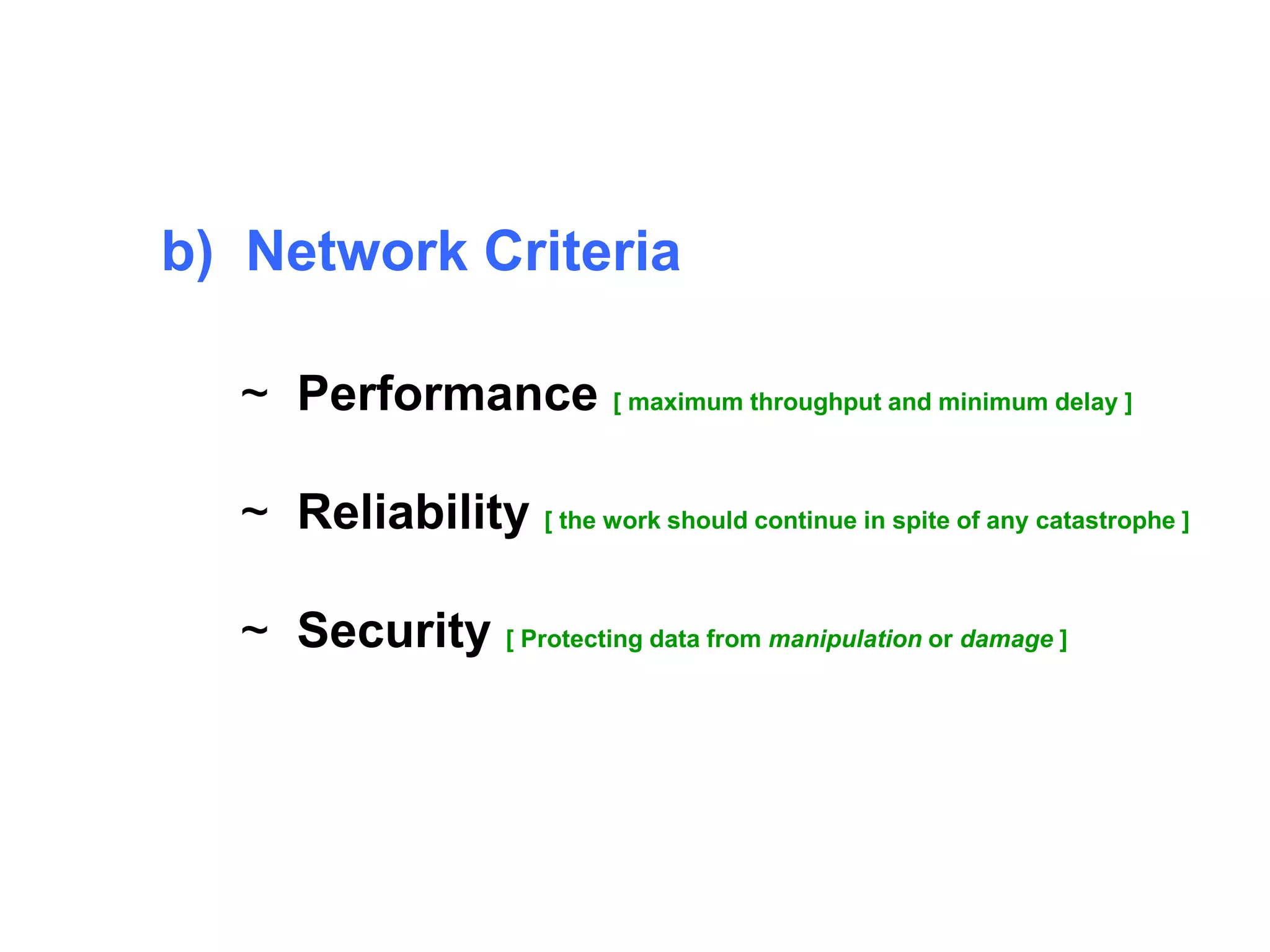 b) Network Criteria

~ Performance [ maximum throughput and minimum delay ]

~ Reliability [ the work should continue in spite of any catastrophe ]

~ Security [ Protecting data from manipulation or damage ]